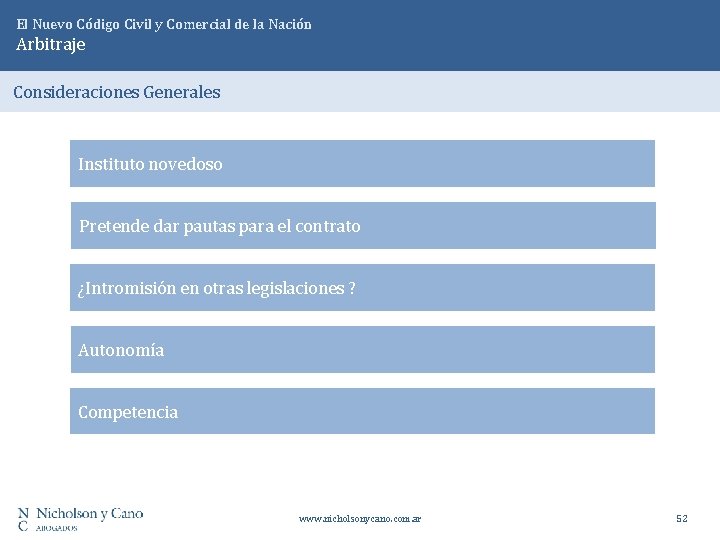 El Nuevo Código Civil y Comercial de la Nación
Arbitraje

Consideraciones Generales

Instituto novedoso

Pretende dar pautas para el contrato

¿Intromisión en otras legislaciones ?

Autonomía

Competencia

N
C Nicholson y Cano
ABOGADOS

www.nicholsonycano.com.ar

52